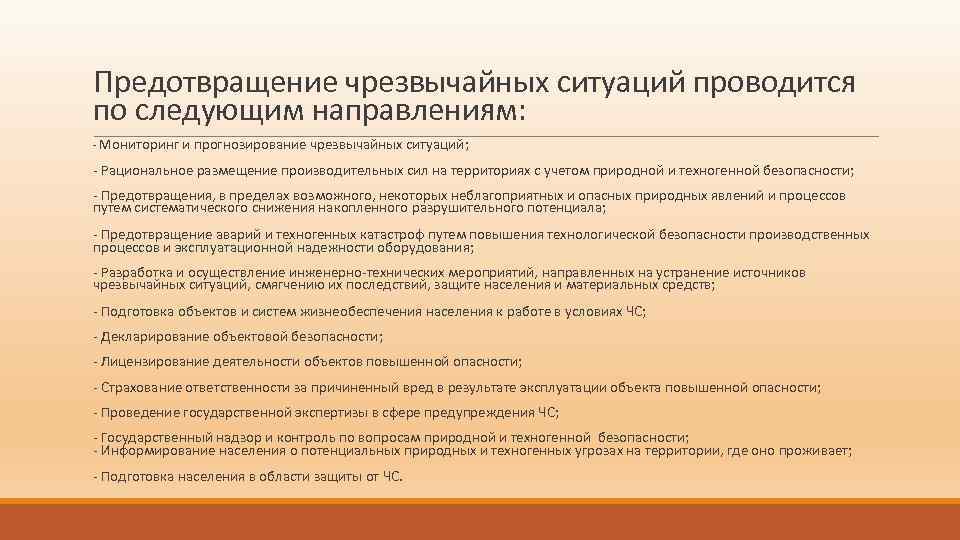 Предотвращение чрезвычайных ситуаций проводится по следующим направлениям:

- Мониторинг и прогнозирование чрезвычайных ситуаций;

- Рациональное размещение производительных сил на территориях с учетом природной и техногенной безопасности;

- Предотвращения, в пределах возможного, некоторых неблагоприятных и опасных природных явлений и процессов путем систематического снижения накопленного разрушительного потенциала;

- Предотвращение аварий и техногенных катастроф путем повышения технологической безопасности производственных процессов и эксплуатационной надежности оборудования;

- Разработка и осуществление инженерно-технических мероприятий, направленных на устранение источников чрезвычайных ситуаций, смягчению их последствий, защите населения и материальных средств;

- Подготовка объектов и систем жизнеобеспечения населения к работе в условиях ЧС;

- Декларирование объектовой безопасности;

- Лицензирование деятельности объектов повышенной опасности;

- Страхование ответственности за причиненный вред в результате эксплуатации объекта повышенной опасности;

- Проведение государственной экспертизы в сфере предупреждения ЧС;

- Государственный надзор и контроль по вопросам природной и техногенной безопасности;
- Информирование населения о потенциальных природных и техногенных угрозах на территории, где оно проживает;

- Подготовка населения в области защиты от ЧС.